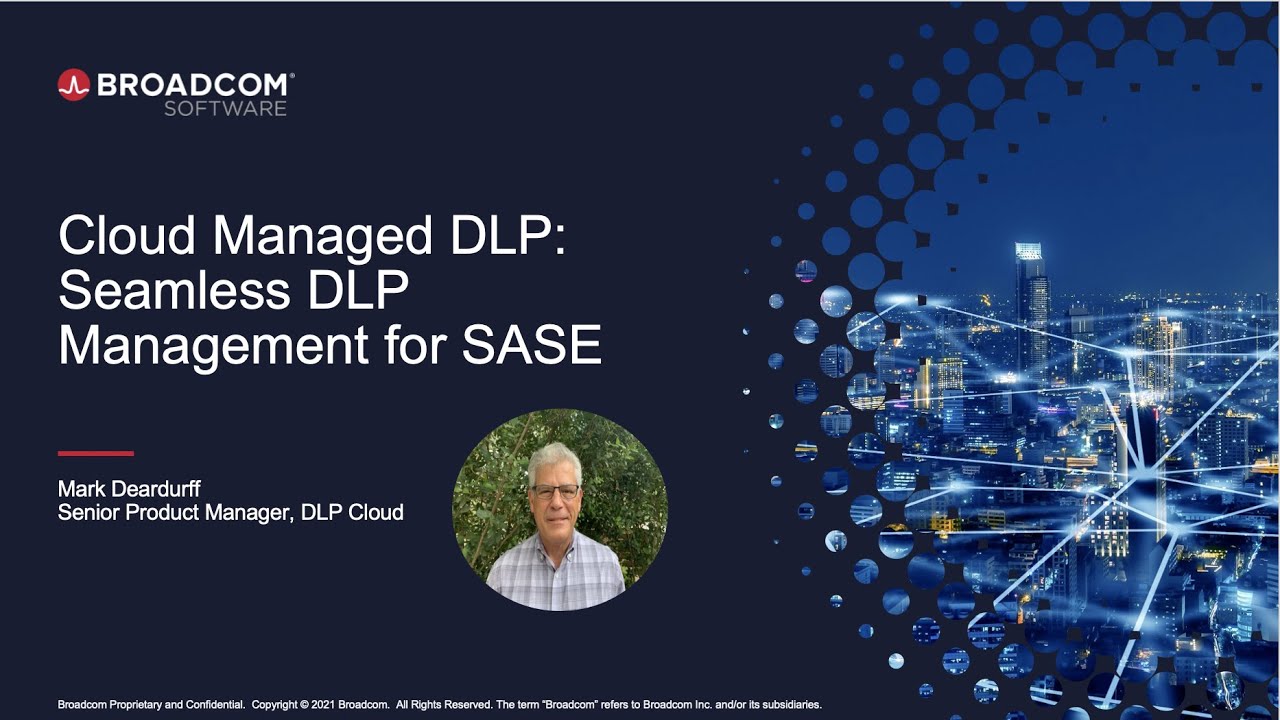 BROADCOM®
SOFTWARE

Cloud Managed DLP: Seamless DLP Management for SASE

Mark Deardurff
Senior Product Manager, DLP Cloud

Broadcom Proprietary and Confidential. Copyright © 2021 Broadcom. All Rights Reserved. The term "Broadcom" refers to Broadcom Inc. and/or its subsidiaries.